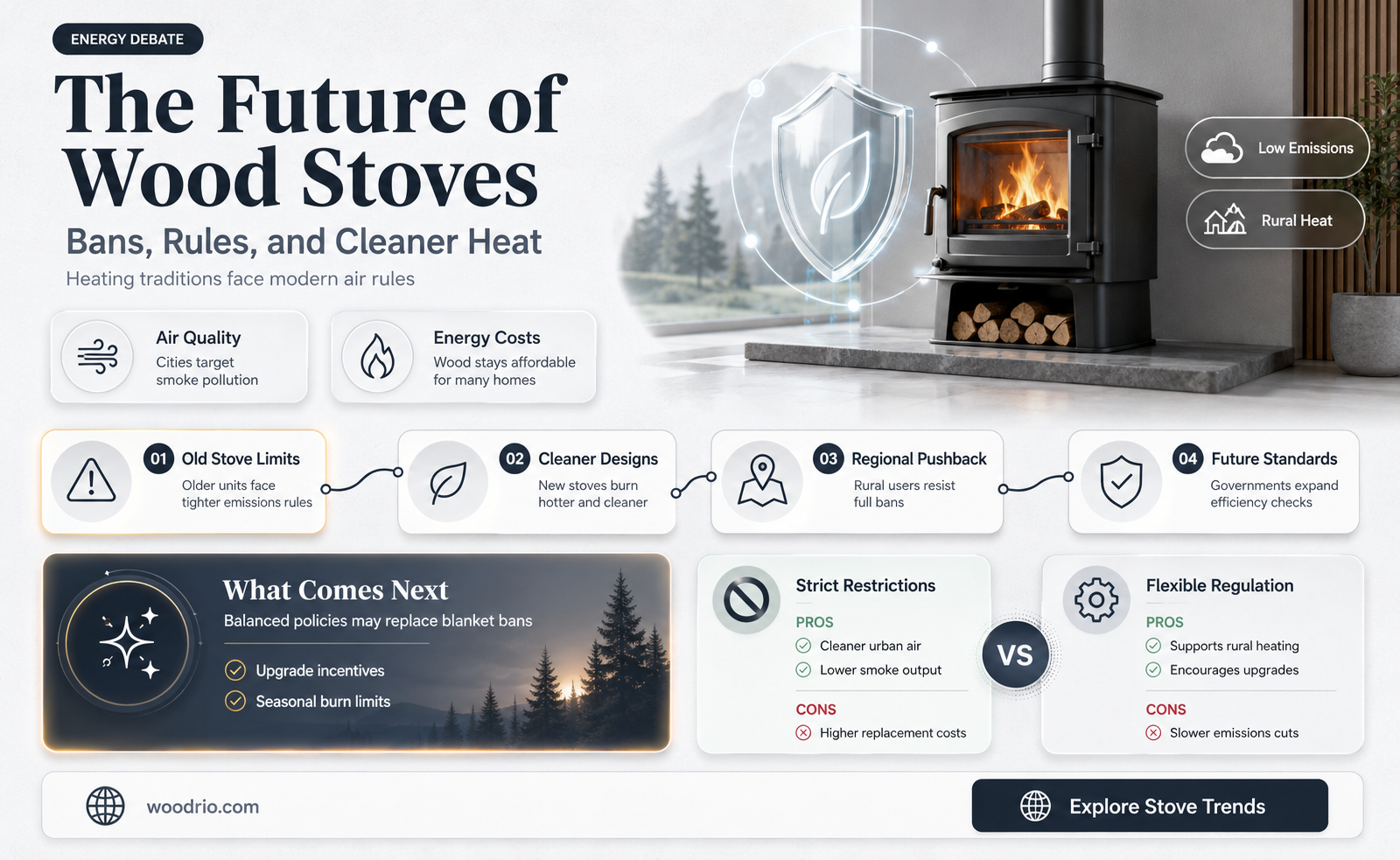 ENERGY DEBATE

The Future of Wood Stoves

Bans, Rules, and Cleaner Heat

Heating traditions face modern air rules

Low Emissions

Rural Heat

Air Quality
Cities target smoke pollution

Energy Costs
Wood stays affordable for many homes

01 Old Stove Limits
Older units face tighter emissions rules

02 Cleaner Designs
New stoves burn hotter and cleaner

03 Regional Pushback
Rural users resist full bans

04 Future Standards
Governments expand efficiency checks

What Comes Next
Balanced policies may replace blanket bans

Upgrade incentives

Seasonal burn limits

Strict Restrictions
PROS
Cleaner urban air
Lower smoke output
CONS
Higher replacement costs

VS

Flexible Regulation
PROS
Supports rural heating
Encourages upgrades
CONS
Slower emissions cuts

woodrio.com

Explore Stove Trends